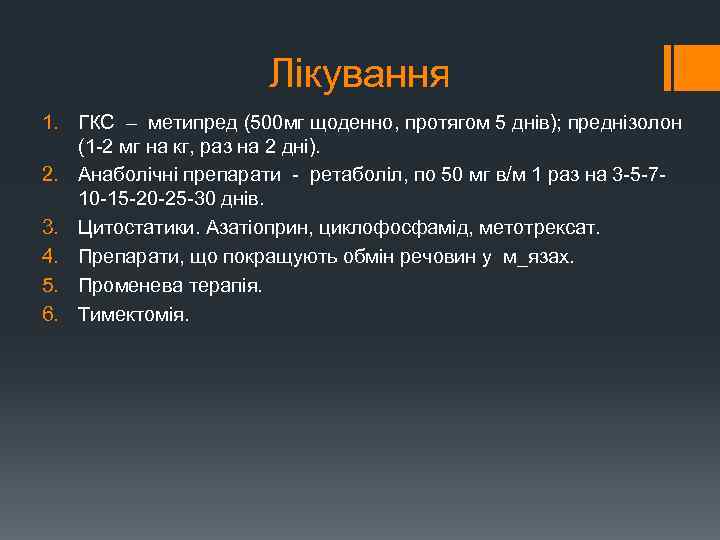 Лікування

1. ГКС – метипред (500мг щоденно, протягом 5 днів); преднізолон (1-2 мг на кг, раз на 2 дні).
2. Анаболічні препарати - ретаболіл, по 50 мг в/м 1 раз на 3-5-7-10-15-20-25-30 днів.
3. Цитостатики. Азатіоприн, циклофосфамід, метотрексат.
4. Препарати, що покращують обмін речовин у м_язах.
5. Променева терапія.
6. Тимектомія.